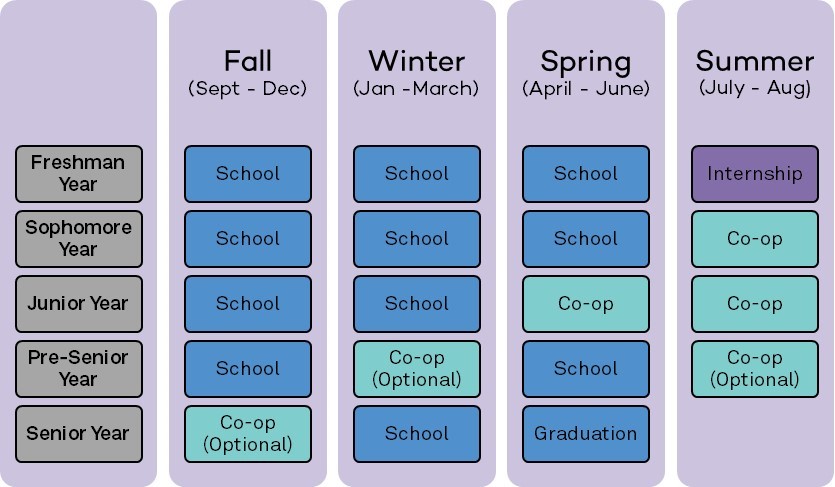 | | Fall (Sept - Dec) | Winter (Jan -March) | Spring (April - June) | Summer (July - Aug) |
|---|---|---|---|---|
| Freshman Year | School | School | School | Internship |
| Sophomore Year | School | School | School | Co-op |
| Junior Year | School | School | Co-op | Co-op |
| Pre-Senior Year | School | Co-op (Optional) | School | Co-op (Optional) |
| Senior Year | Co-op (Optional) | School | Graduation | |